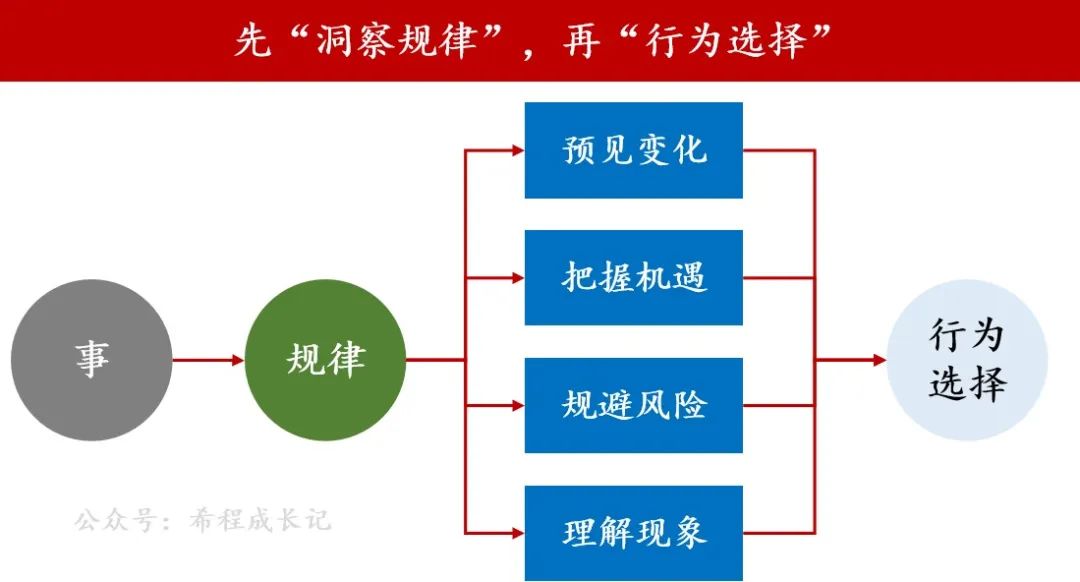 先“洞察规律”，再“行为选择”

事

规律

预见变化

把握机遇

规避风险

理解现象

行为选择

公众号：希程成长记